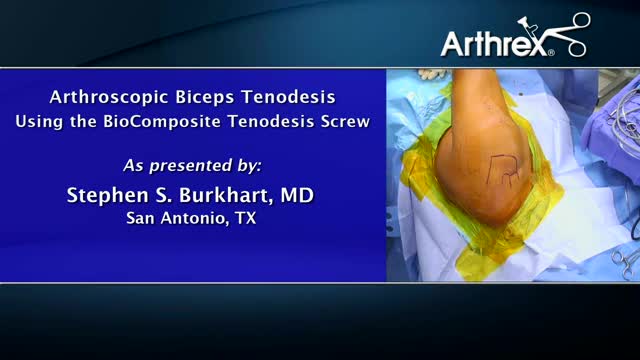 Arthrex®

Arthroscopic Biceps Tenodesis
Using the BioComposite Tenodesis Screw

As presented by:
Stephen S. Burkhart, MD
San Antonio, TX